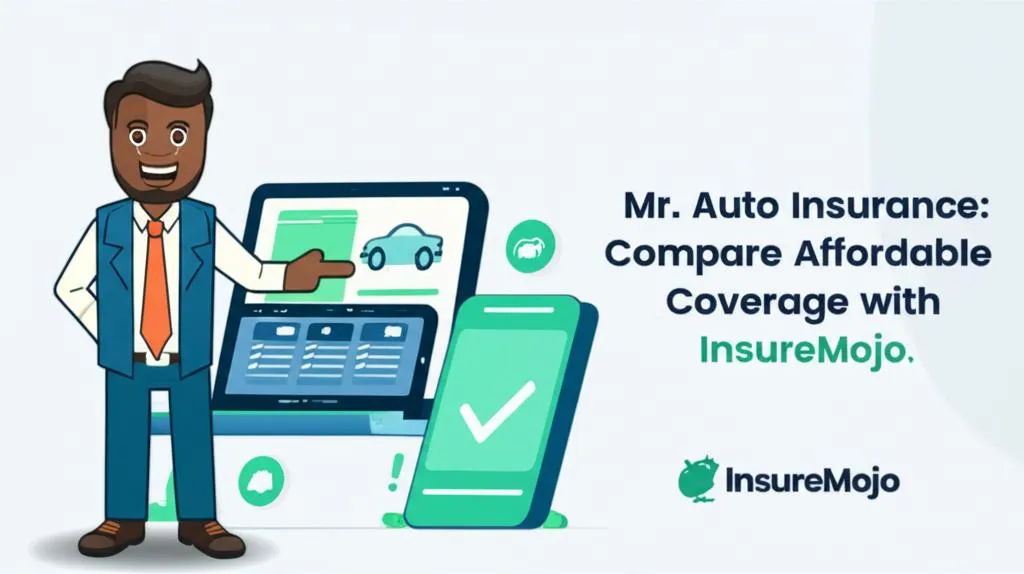 Mr. Auto Insurance: Compare Affordable Coverage with InsureMojo.

InsureMojo